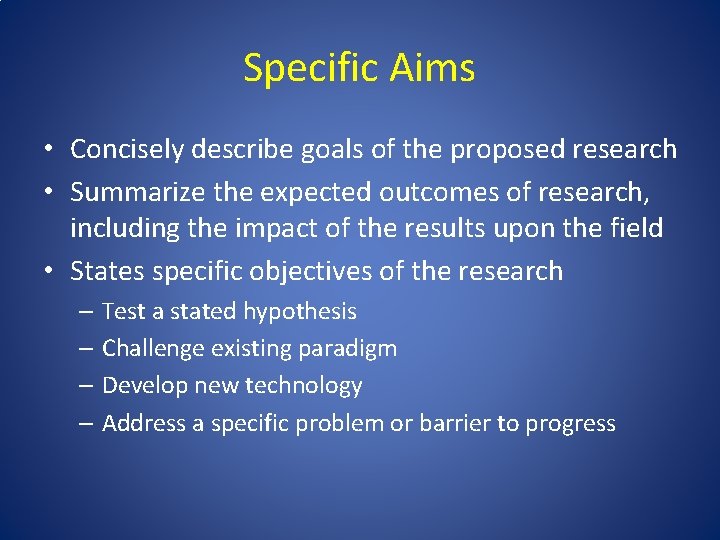 Specific Aims

• Concisely describe goals of the proposed research
• Summarize the expected outcomes of research, including the impact of the results upon the field
• States specific objectives of the research
– Test a stated hypothesis
– Challenge existing paradigm
– Develop new technology
– Address a specific problem or barrier to progress